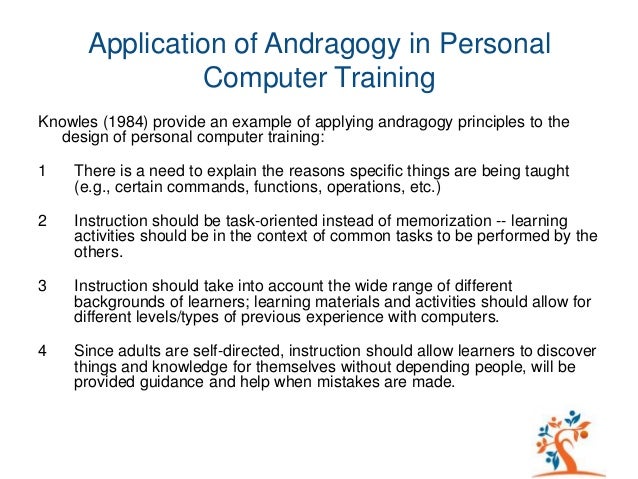 Application of Andragogy in Personal Computer Training

Knowles (1984) provide an example of applying andragogy principles to the design of personal computer training:

1 There is a need to explain the reasons specific things are being taught (e.g., certain commands, functions, operations, etc.)

2 Instruction should be task-oriented instead of memorization -- learning activities should be in the context of common tasks to be performed by the others.

3 Instruction should take into account the wide range of different backgrounds of learners; learning materials and activities should allow for different levels/types of previous experience with computers.

4 Since adults are self-directed, instruction should allow learners to discover things and knowledge for themselves without depending people, will be provided guidance and help when mistakes are made.